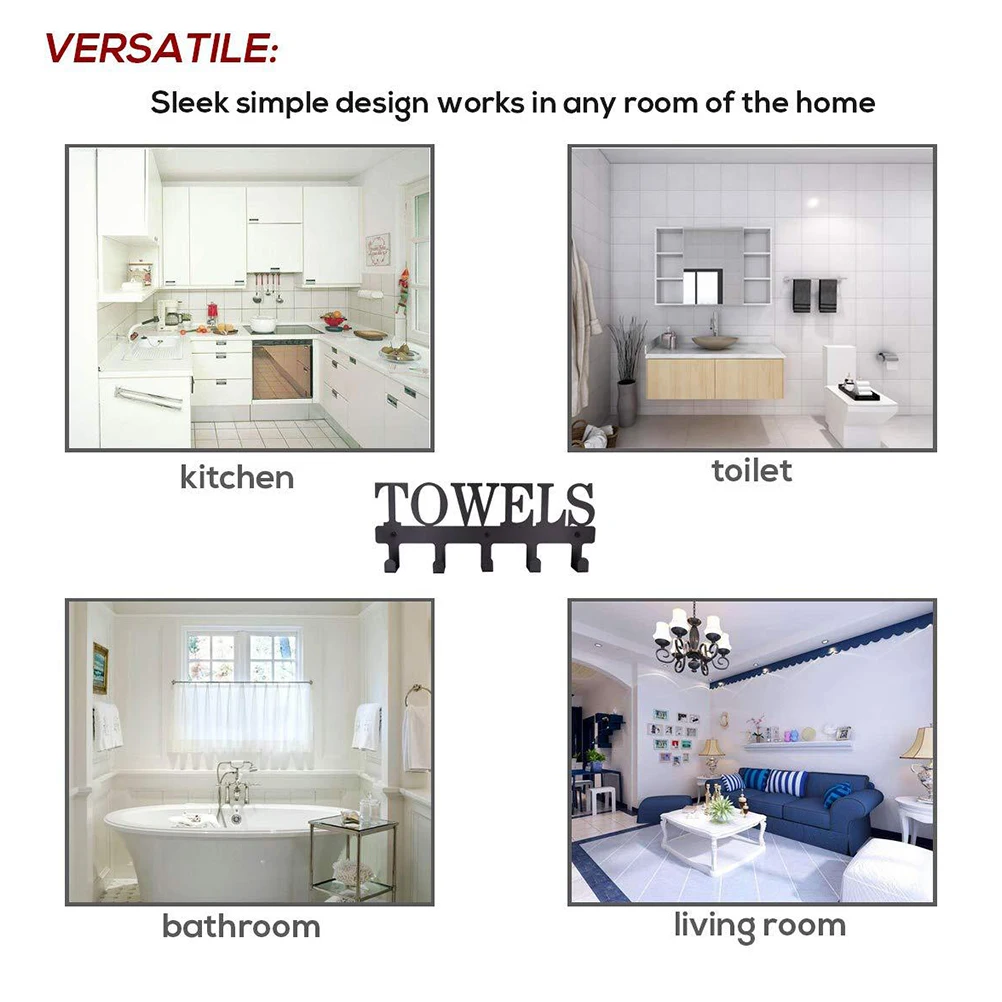 VERSATILE:

Sleek simple design works in any room of the home

kitchen

toilet

TOWELS

bathroom

living room